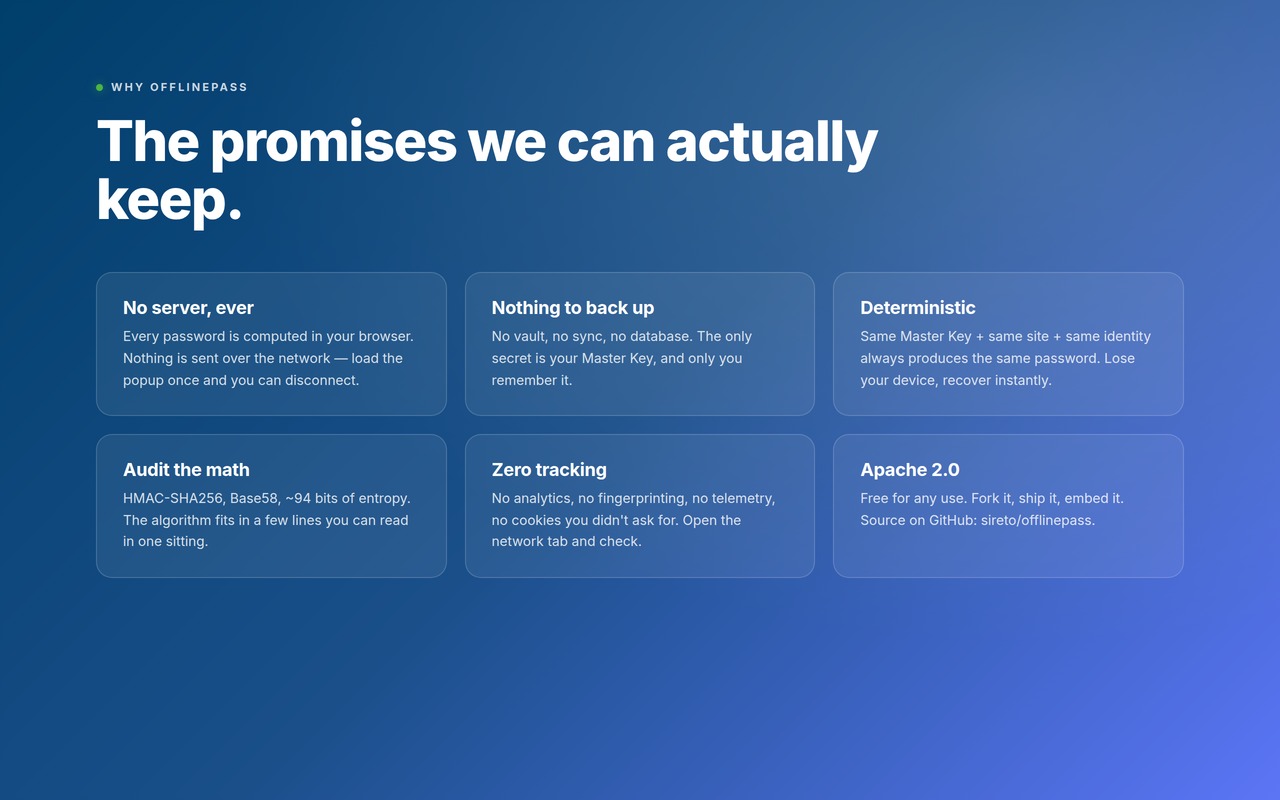 WHY OFFLINEPASS

The promises we can actually keep.

No server, ever
Every password is computed in your browser. Nothing is sent over the network — load the popup once and you can disconnect.

Nothing to back up
No vault, no sync, no database. The only secret is your Master Key, and only you remember it.

Deterministic
Same Master Key + same site + same identity always produces the same password. Lose your device, recover instantly.

Audit the math
HMAC-SHA256, Base58, ~94 bits of entropy. The algorithm fits in a few lines you can read in one sitting.

Zero tracking
No analytics, no fingerprinting, no telemetry, no cookies you didn't ask for. Open the network tab and check.

Apache 2.0
Free for any use. Fork it, ship it, embed it. Source on GitHub: sireto/offlinepass.